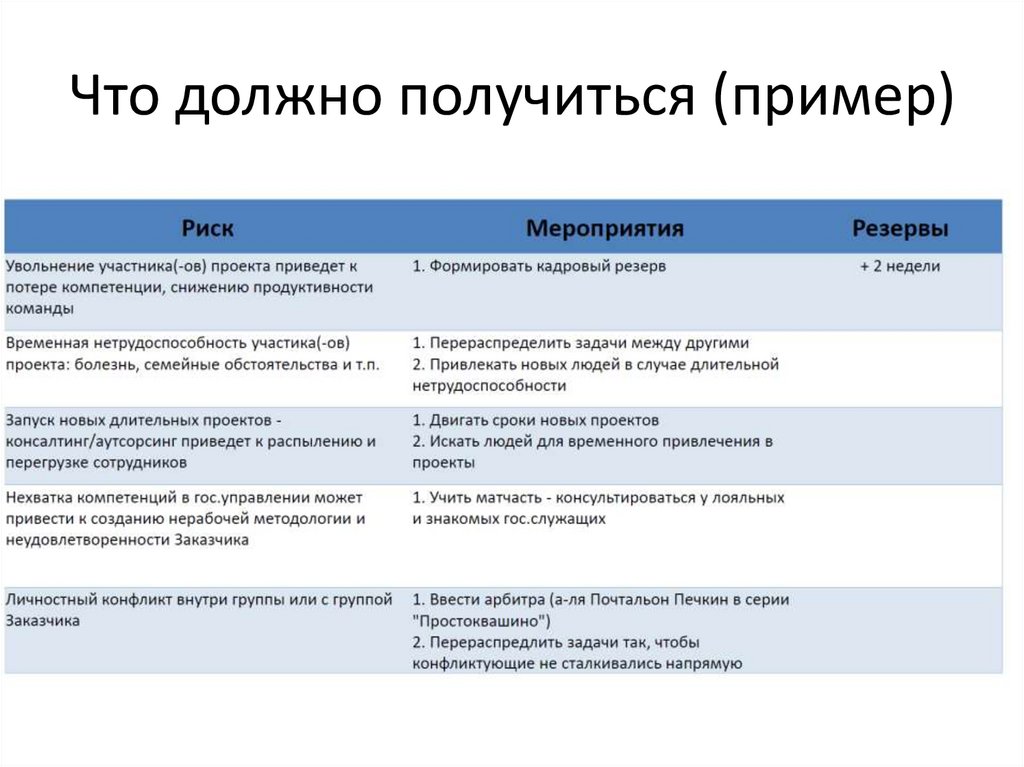 Что должно получиться (пример)

| Риск | Мероприятия | Резервы |
|---|---|---|
| Увольнение участника(-ов) проекта приведет к потере компетенции, снижению продуктивности команды | 1. Формировать кадровый резерв | + 2 недели |
| Временная нетрудоспособность участика(-ов) проекта: болезнь, семейные обстоятельства и т.п. | 1. Перераспределить задачи между другими 2. Привлекать новых людей в случае длительной нетрудоспособности | |
| Запуск новых длительных проектов - консалтинг/аутсорсинг приведет к распылению и перегрузке сотрудников | 1. Двигать сроки новых проектов 2. Искать людей для временного привлечения в проекты | |
| Нехватка компетенций в гос.управлении может привести к созданию нерабочей методологии и неудовлетворенности Заказчика | 1. Учить матчасть - консультироваться у лояльных и знакомых гос.служащих | |
| Личностный конфликт внутри группы или с группой Заказчика | 1. Ввести арбитра (а-ля Почтальон Печкин в серии "Простоквашино") 2. Перераспредлить задачи так, чтобы конфликтующие не сталкивались напрямую | |